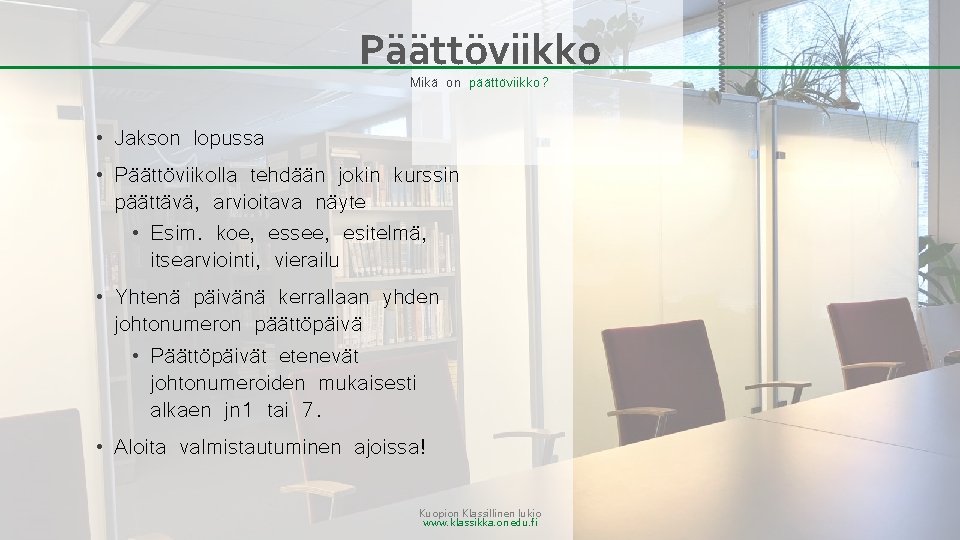 Päättöviikko

Mikä on päättöviikko?

• Jakson lopussa

• Päättöviikolla tehdään jokin kurssin päättävä, arvioitava näyte
  • Esim. koe, essee, esitelmä, itsearviointi, vierailu

• Yhtenä päivänä kerrallaan yhden johtonumeron päättöpäivä
  • Päättöpäivät etenevät johtonumeroiden mukaisesti alkaen jn1 tai 7.

• Aloita valmistautuminen ajoissa!

Kuopion Klassillinen lukio
www.klassikka.onedu.fi